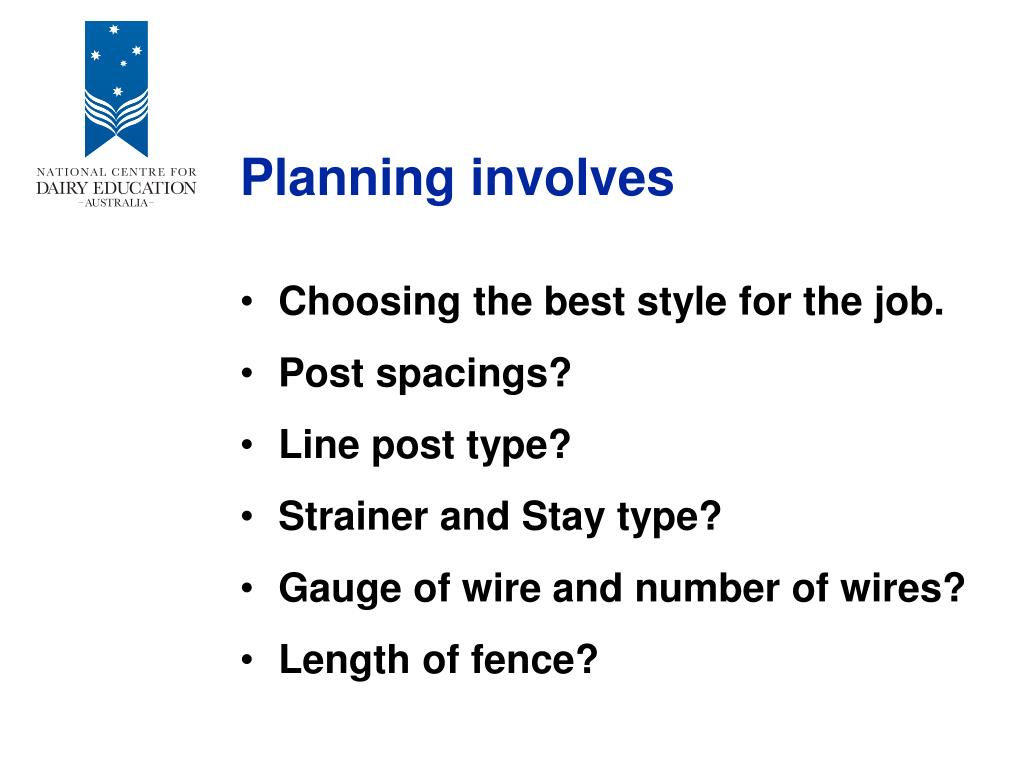 NATIONAL CENTRE FOR
DAIRY EDUCATION
– AUSTRALIA –

Planning involves

• Choosing the best style for the job.
• Post spacings?
• Line post type?
• Strainer and Stay type?
• Gauge of wire and number of wires?
• Length of fence?